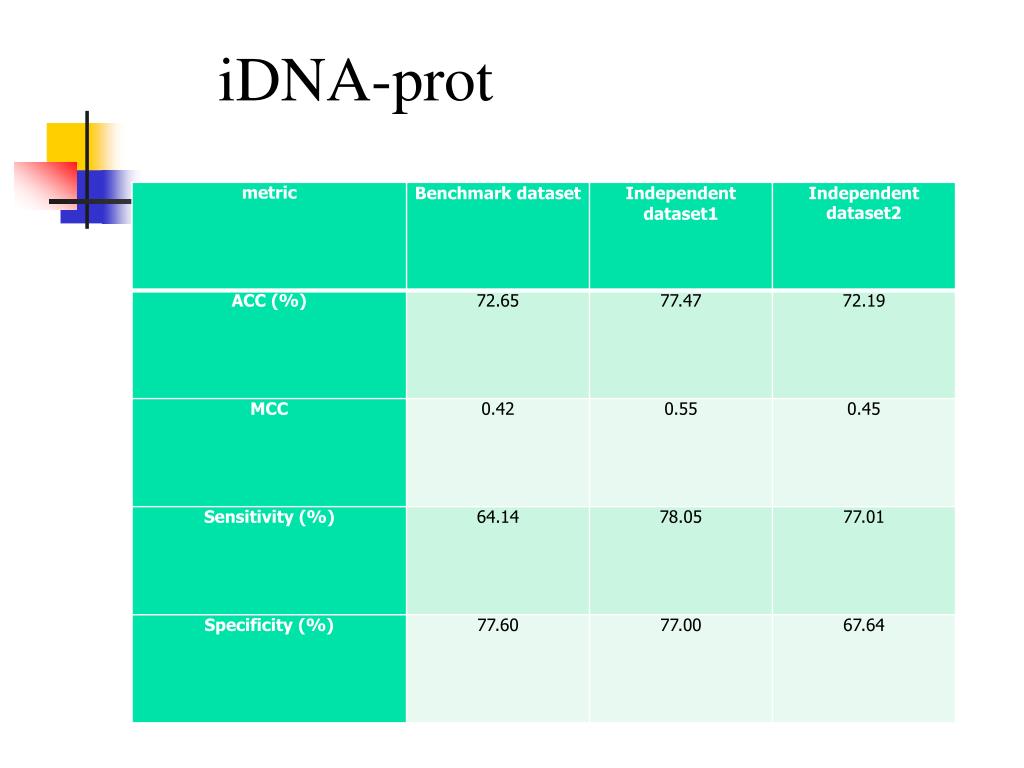 iDNA-prot

| metric | Benchmark dataset | Independent dataset1 | Independent dataset2 |
|---|---|---|---|
| ACC (%) | 72.65 | 77.47 | 72.19 |
| MCC | 0.42 | 0.55 | 0.45 |
| Sensitivity (%) | 64.14 | 78.05 | 77.01 |
| Specificity (%) | 77.60 | 77.00 | 67.64 |